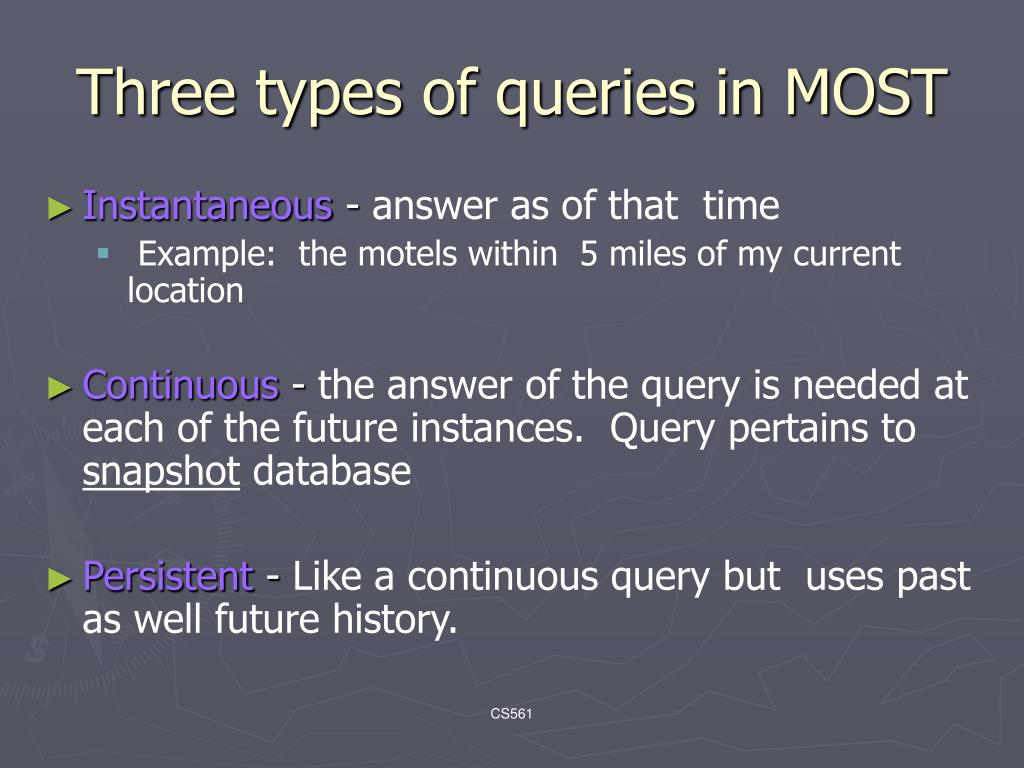 Three types of queries in MOST

► Instantaneous - answer as of that time

▪ Example: the motels within 5 miles of my current location

► Continuous - the answer of the query is needed at each of the future instances. Query pertains to snapshot database

► Persistent - Like a continuous query but uses past as well future history.

CS561